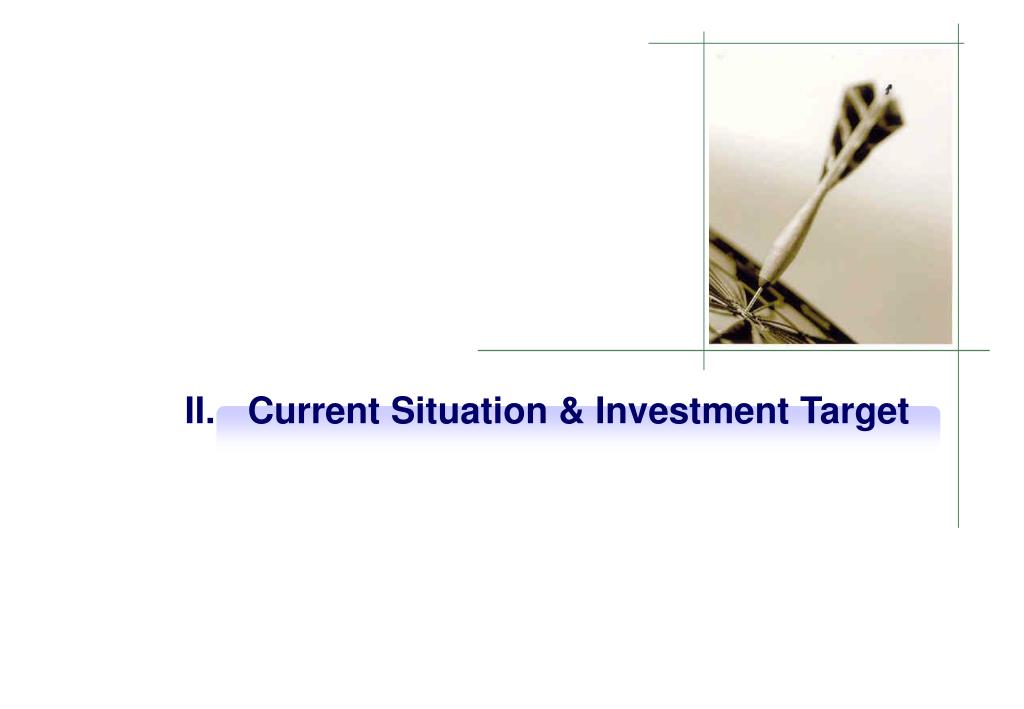 II. Current Situation & Investment Target